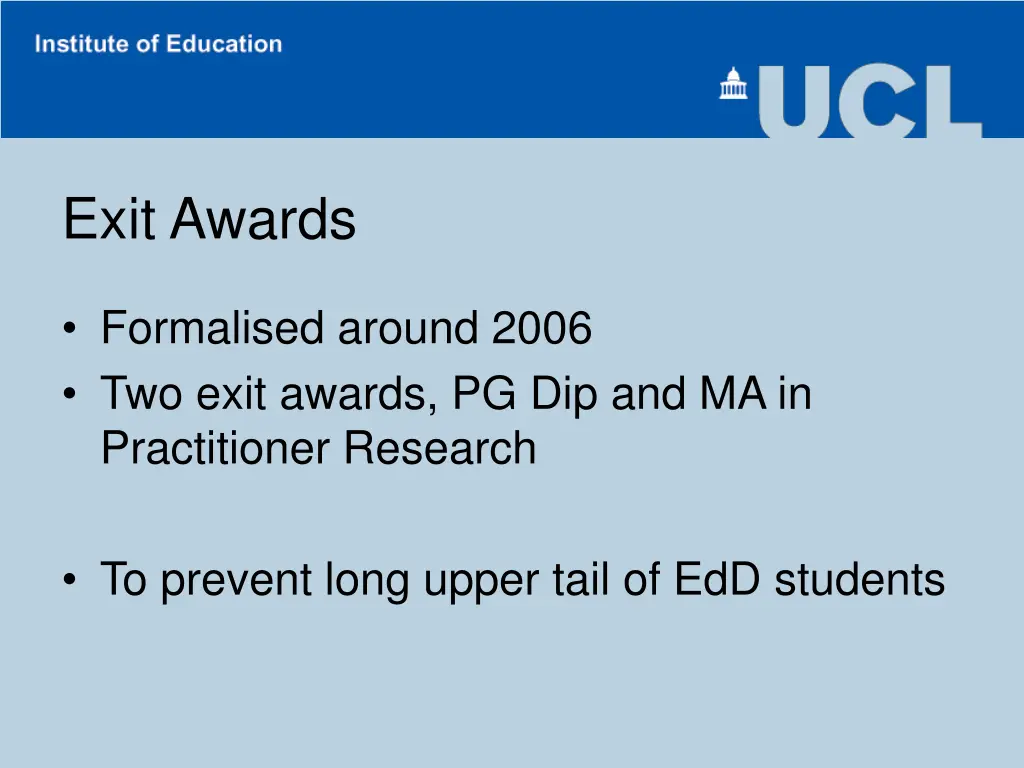 Institute of Education

UCL

Exit Awards

• Formalised around 2006
• Two exit awards, PG Dip and MA in Practitioner Research

• To prevent long upper tail of EdD students